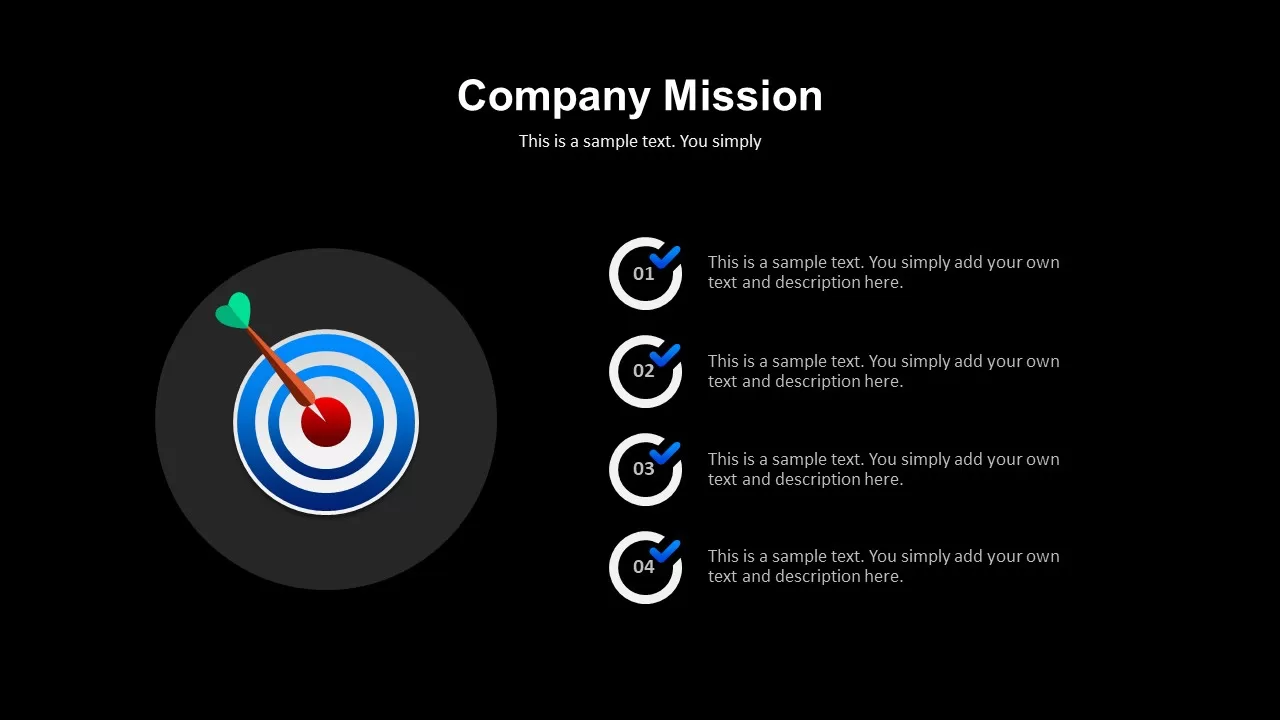 Company Mission

This is a sample text. You simply

01 This is a sample text. You simply add your own text and description here.

02 This is a sample text. You simply add your own text and description here.

03 This is a sample text. You simply add your own text and description here.

04 This is a sample text. You simply add your own text and description here.